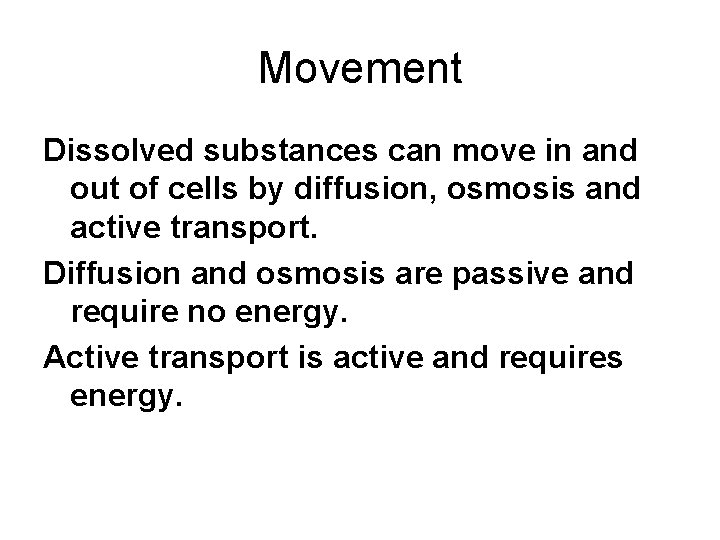 Movement

Dissolved substances can move in and out of cells by diffusion, osmosis and active transport.

Diffusion and osmosis are passive and require no energy.

Active transport is active and requires energy.